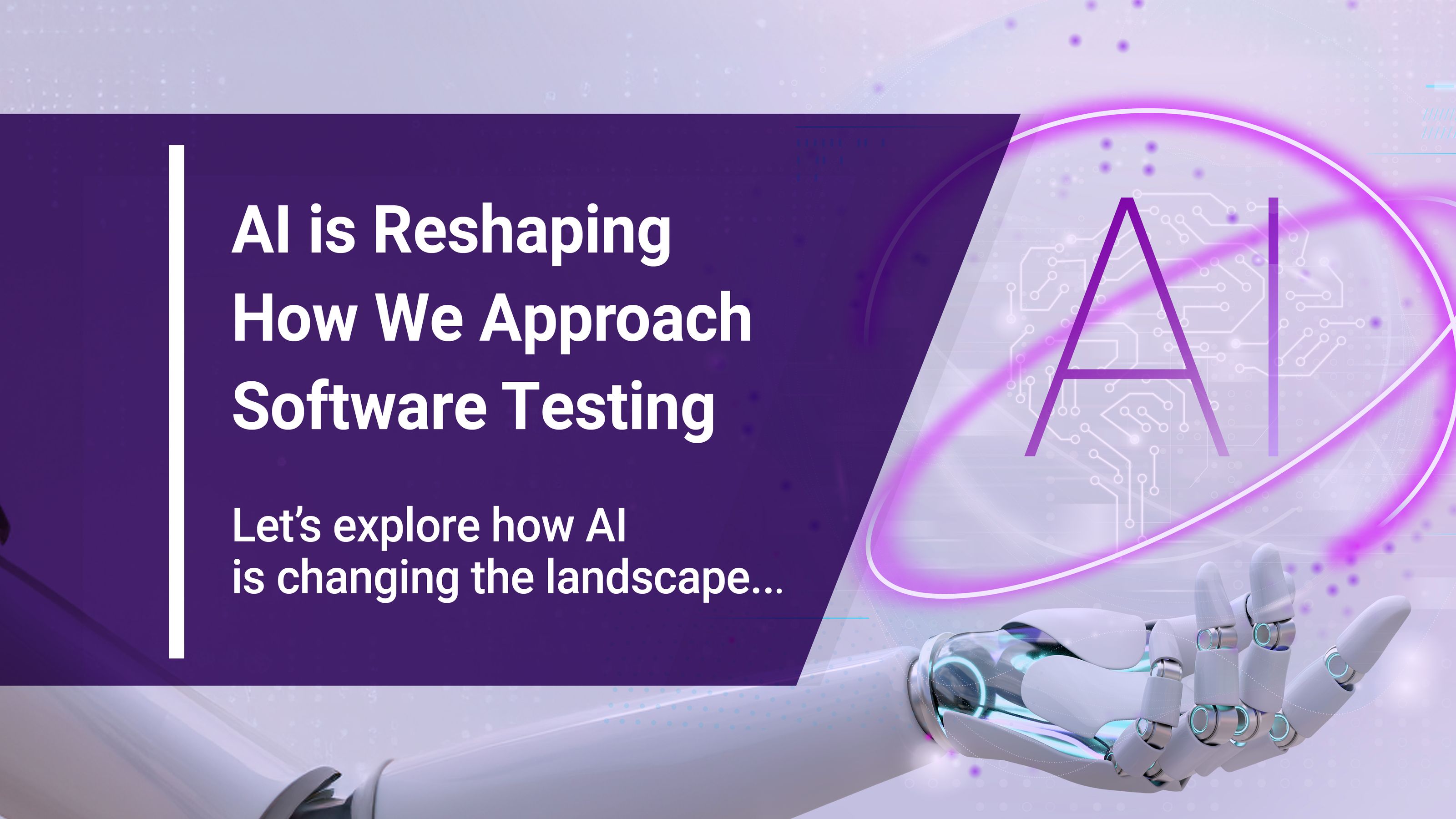 AI is Reshaping How We Approach Software Testing

Let's explore how AI is changing the landscape...

AI